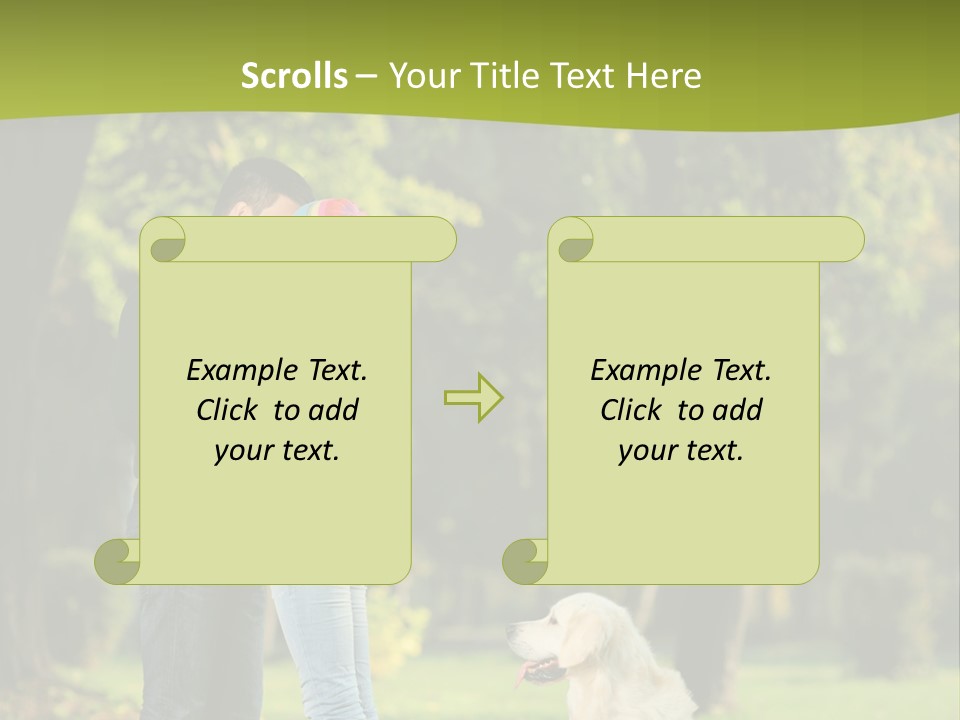 Scrolls – Your Title Text Here

Example Text. Click to add your text.

Example Text. Click to add your text.